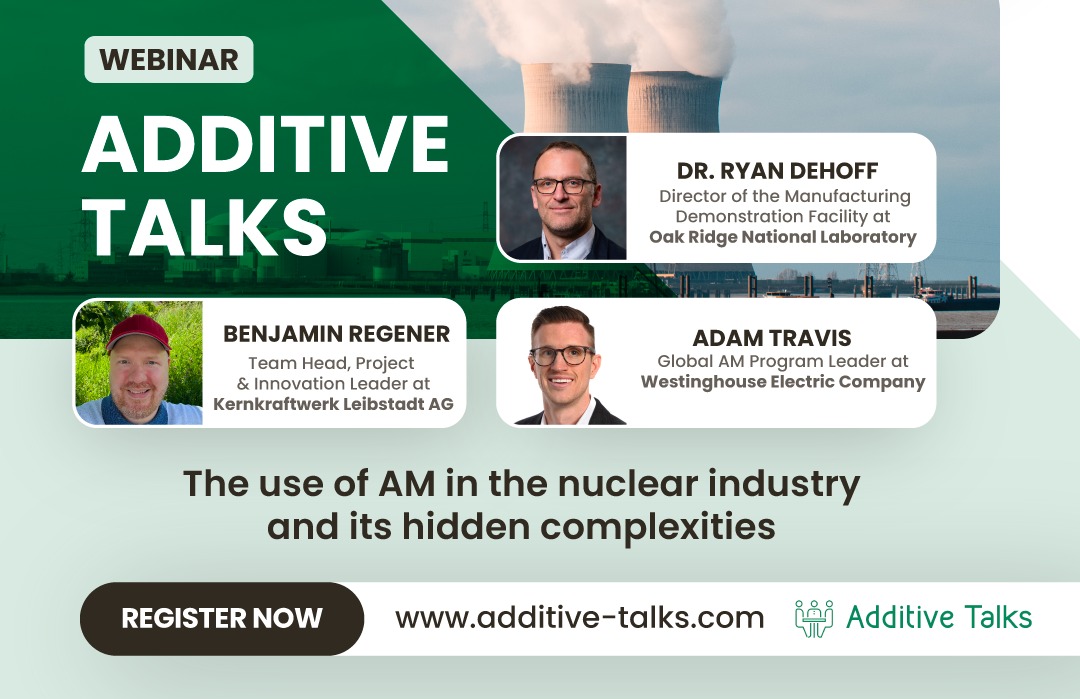 WEBINAR

ADDITIVE TALKS

DR. RYAN DEHOFF
Director of the Manufacturing Demonstration Facility at
Oak Ridge National Laboratory

BENJAMIN REGENER
Team Head, Project & Innovation Leader at
Kernkraftwerk Leibstadt AG

ADAM TRAVIS
Global AM Program Leader at
Westinghouse Electric Company

The use of AM in the nuclear industry and its hidden complexities

REGISTER NOW

www.additive-talks.com

Additive Talks